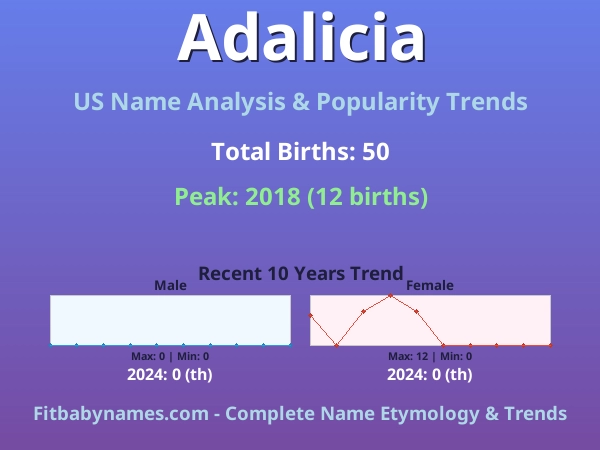 Adalicia

US Name Analysis & Popularity Trends

Total Births: 50

Peak: 2018 (12 births)

Recent 10 Years Trend

Male

Max: 0 | Min: 0

2024: 0 (th)

Female

Max: 12 | Min: 0

2024: 0 (th)

Fitbabynames.com - Complete Name Etymology & Trends